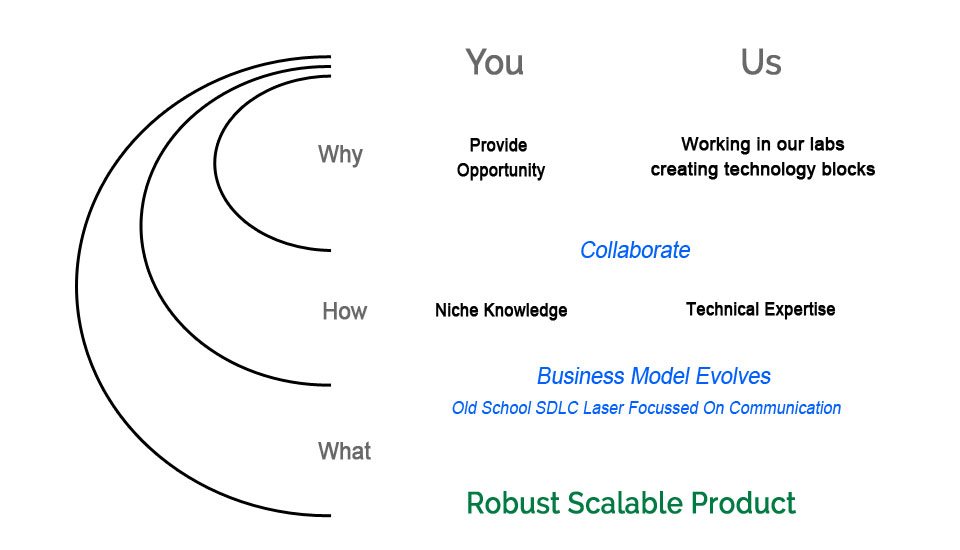 You

Us

Why

Provide Opportunity

Working in our labs creating technology blocks

Collaborate

How

Niche Knowledge

Technical Expertise

Business Model Evolves

Old School SDLC Laser Focussed On Communication

What

Robust Scalable Product